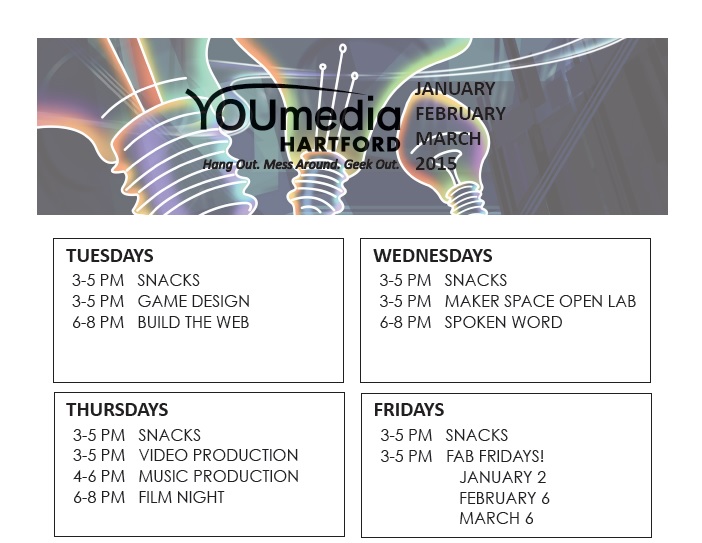 YOUmedia
HARTFORD
Hang Out. Mess Around. Geek Out.

JANUARY
FEBRUARY
MARCH
2015

TUESDAYS
3-5 PM SNACKS
3-5 PM GAME DESIGN
6-8 PM BUILD THE WEB

WEDNESDAYS
3-5 PM SNACKS
3-5 PM MAKER SPACE OPEN LAB
6-8 PM SPOKEN WORD

THURSDAYS
3-5 PM SNACKS
3-5 PM VIDEO PRODUCTION
4-6 PM MUSIC PRODUCTION
6-8 PM FILM NIGHT

FRIDAYS
3-5 PM SNACKS
3-5 PM FAB FRIDAYS!
JANUARY 2
FEBRUARY 6
MARCH 6